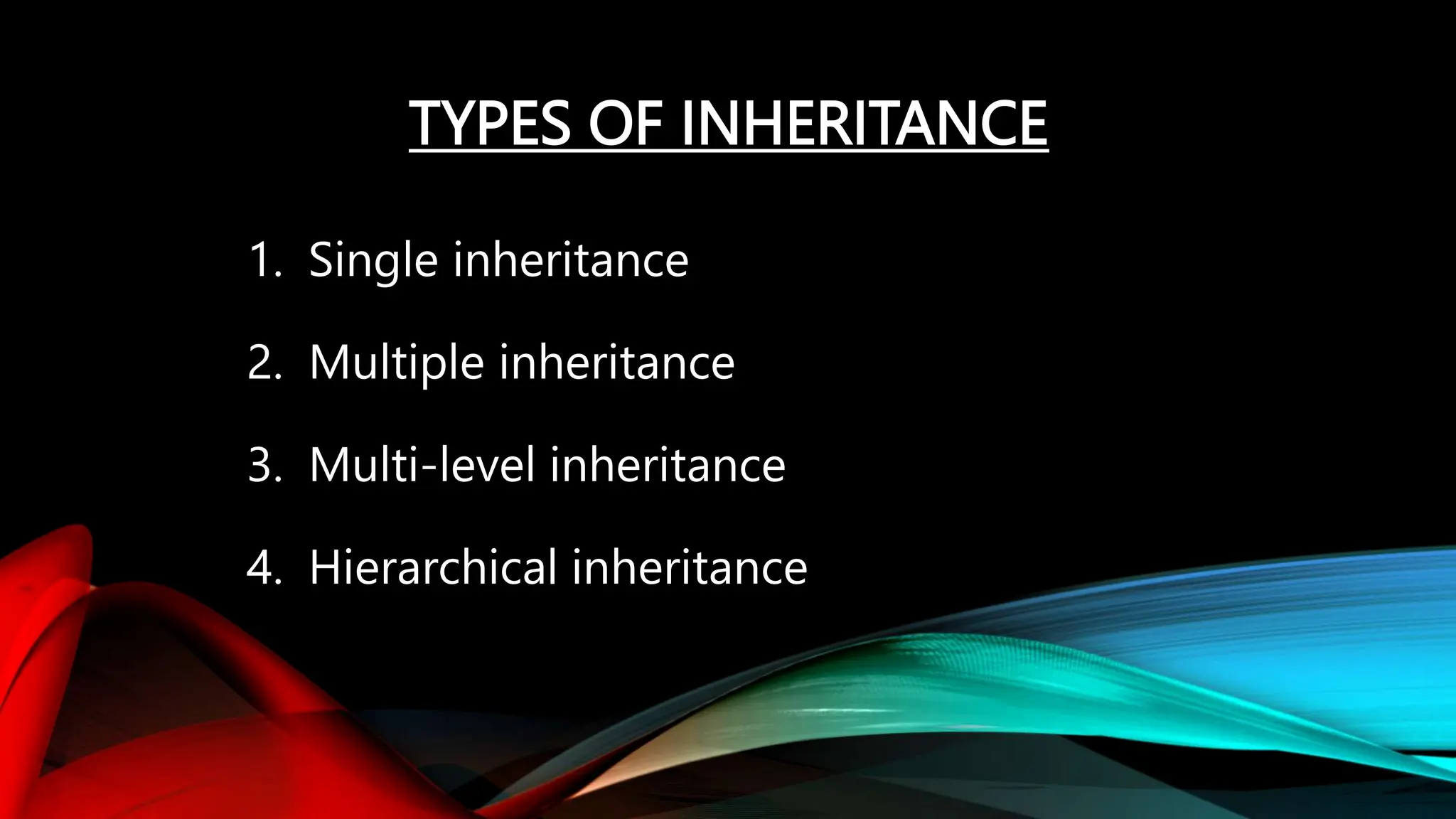 TYPES OF INHERITANCE

1. Single inheritance

2. Multiple inheritance

3. Multi-level inheritance

4. Hierarchical inheritance